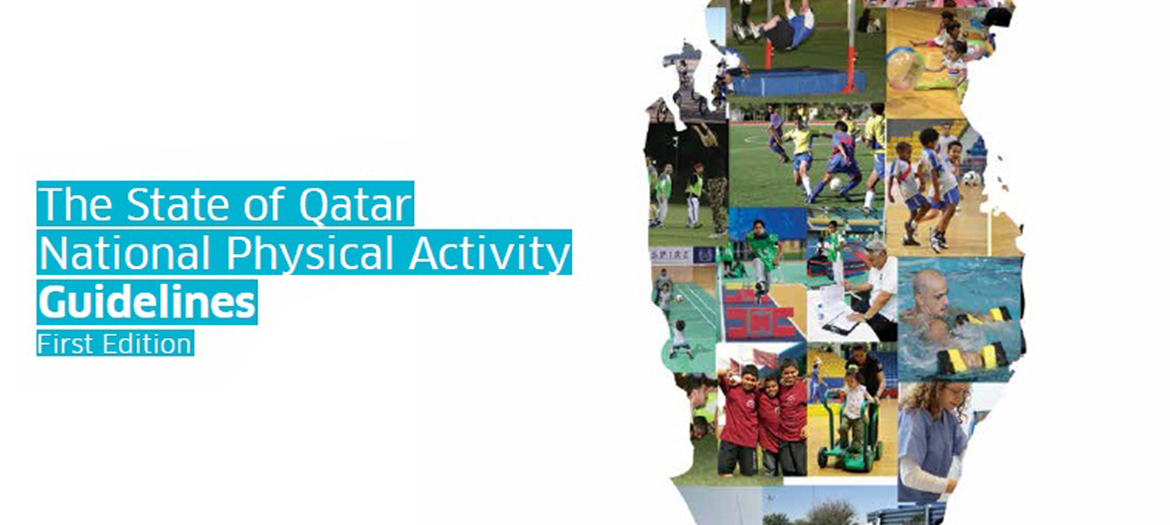 The State of Qatar
National Physical Activity
Guidelines
First Edition

SPIRE